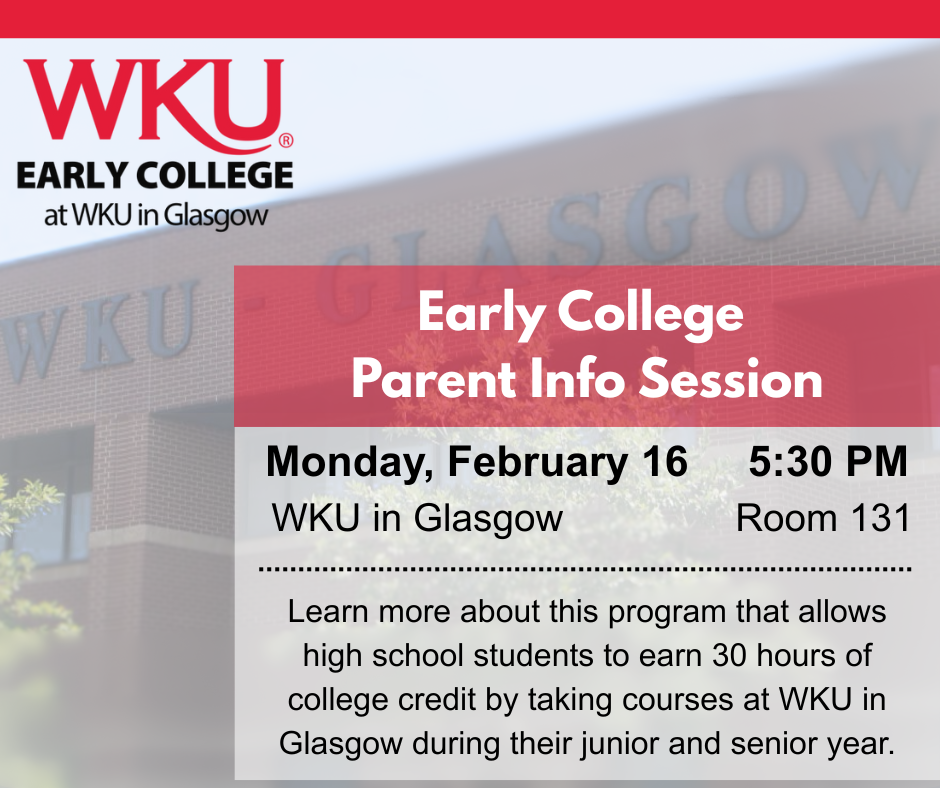 WKU®
EARLY COLLEGE
at WKU in Glasgow

WKU - GLASGOW

Early College
Parent Info Session

Monday, February 16 5:30 PM
WKU in Glasgow Room 131

Learn more about this program that allows high school students to earn 30 hours of college credit by taking courses at WKU in Glasgow during their junior and senior year.